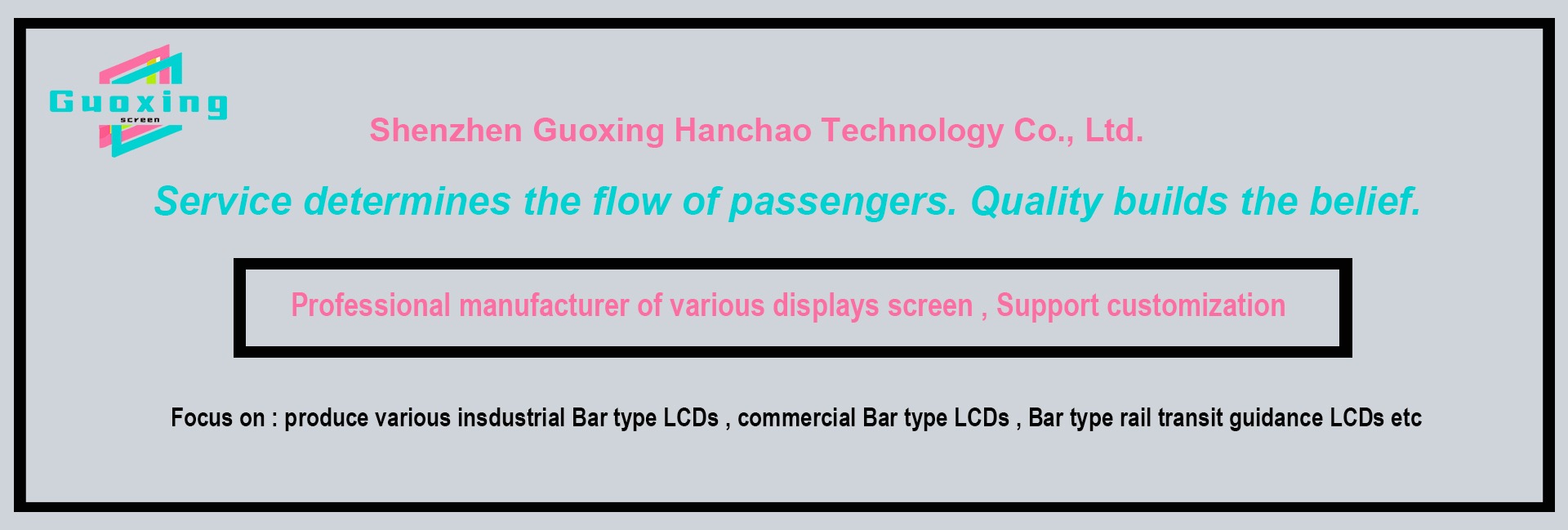 Guoxing
screen

Shenzhen Guoxing Hanchao Technology Co., Ltd.

Service determines the flow of passengers. Quality builds the belief.

Professional manufacturer of various displays screen , Support customization

Focus on : produce various insdustrial Bar type LCDs , commercial Bar type LCDs , Bar type rail transit guidance LCDs etc